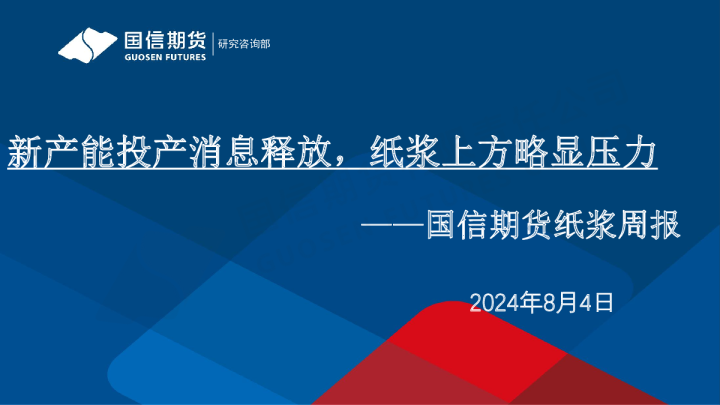 国信期货
GUOSEN FUTURES
研究咨询部

新产能投产消息释放，纸浆上方略显压力

——国信期货纸浆周报

2024年8月4日